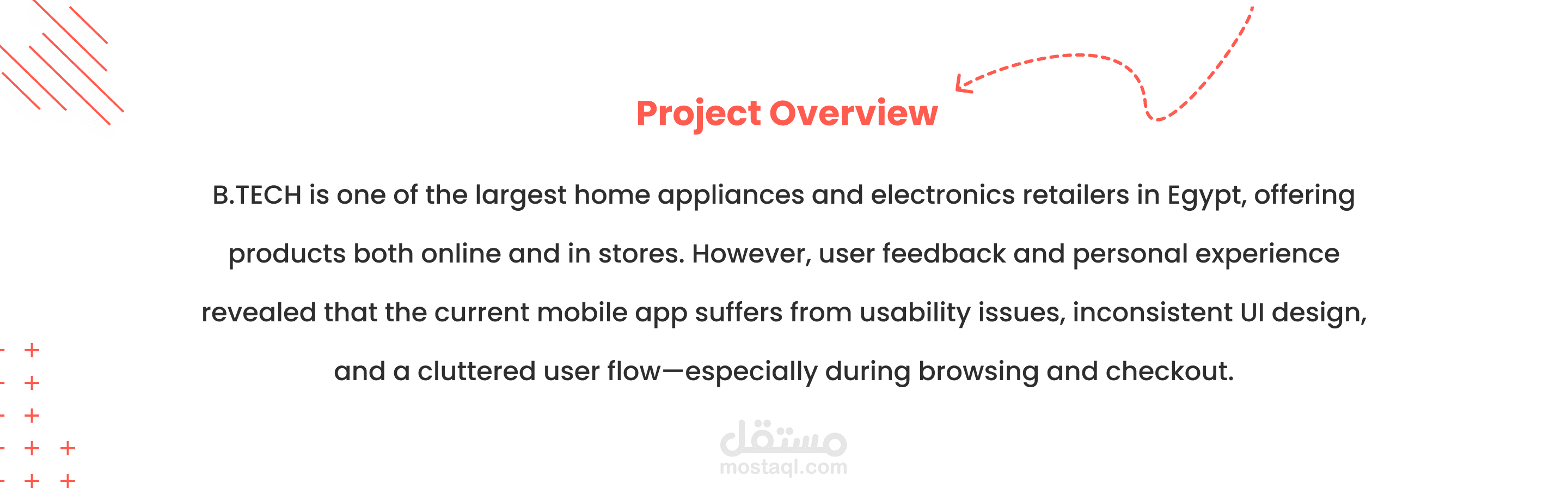 Project Overview

B.TECH is one of the largest home appliances and electronics retailers in Egypt, offering products both online and in stores. However, user feedback and personal experience revealed that the current mobile app suffers from usability issues, inconsistent UI design, and a cluttered user flow—especially during browsing and checkout.

مستقل
mostaql.com